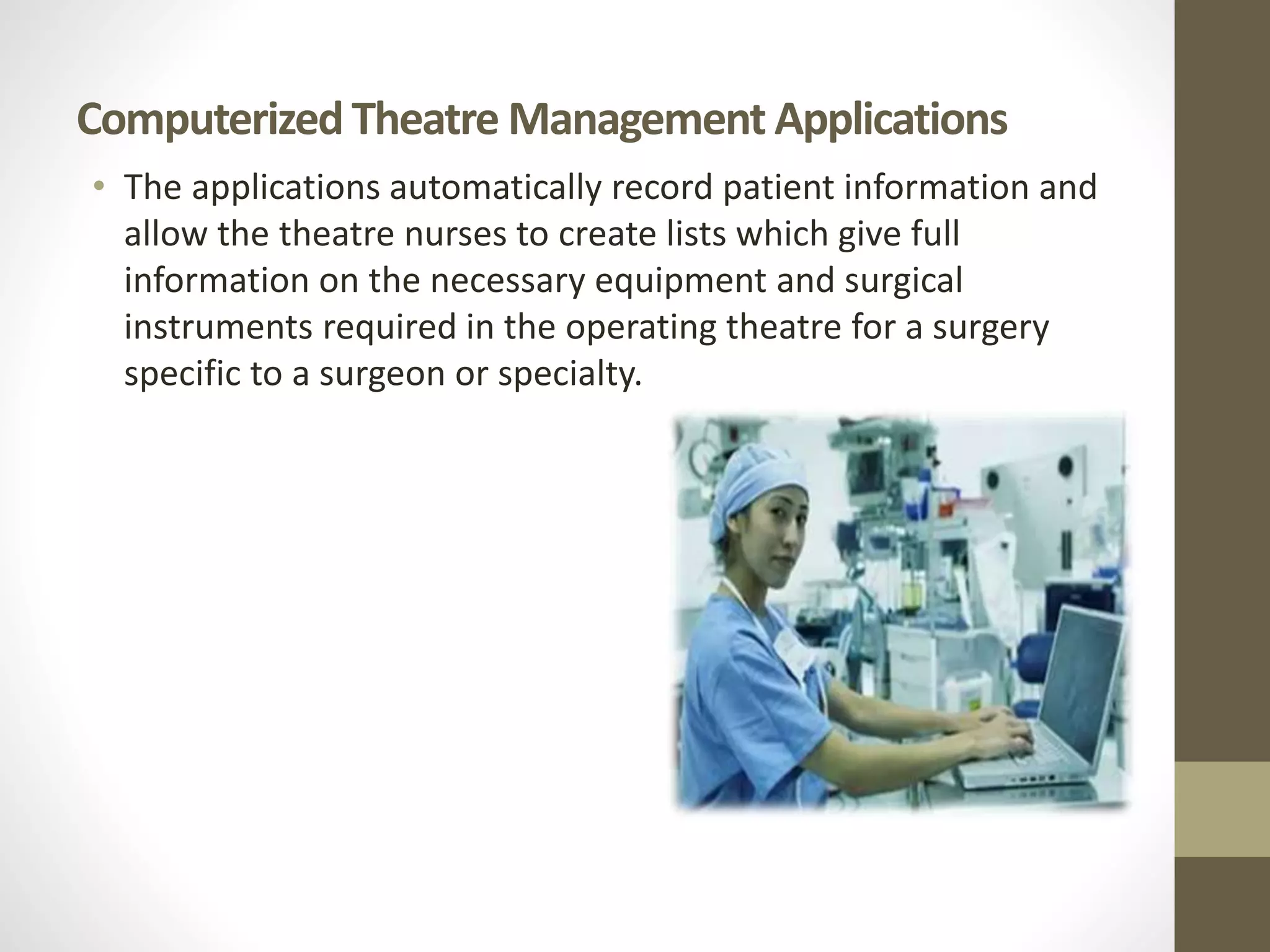 Computerized Theatre Management Applications

• The applications automatically record patient information and allow the theatre nurses to create lists which give full information on the necessary equipment and surgical instruments required in the operating theatre for a surgery specific to a surgeon or specialty.